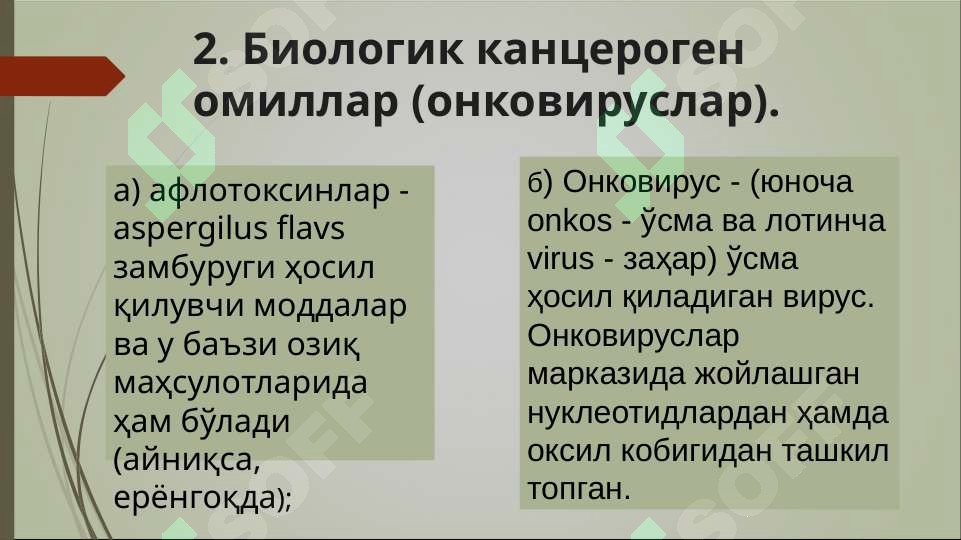 2. Биологик канцероген омиллар (онковируслар).

а) афлотоксинлар - aspergilus flavs замбуруги ҳосил қилувчи моддалар ва у баъзи озиқ маҳсулотларида ҳам бўлади (айниқса, ерёнгоқда);

б) Онковирус - (юноча onkos - ўсма ва лотинча virus - заҳар) ўсма ҳосил қиладиган вирус. Онковируслар марказида жойлашган нуклеотидлардан ҳамда оксил кобигидан ташкил топган.